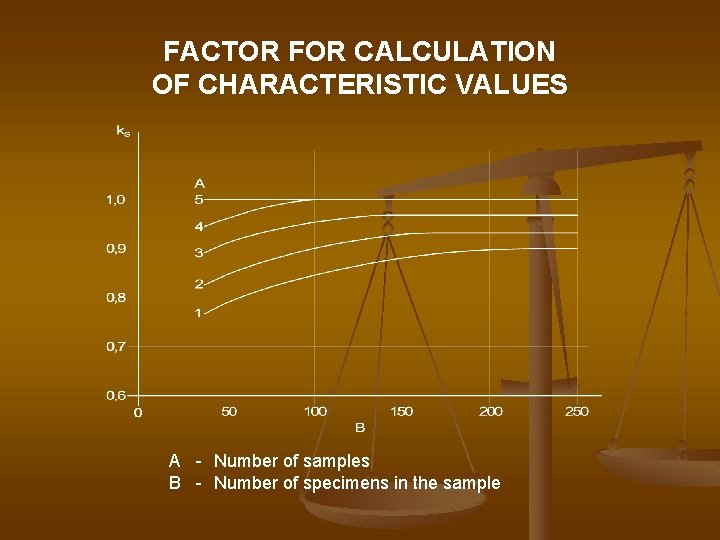 FACTOR FOR CALCULATION OF CHARACTERISTIC VALUES

$k_s$

1,0
0,9
0,8
0,7
0,6

A
5
4
3
2
1

0
50
100
150
200
250
B

A - Number of samples
B - Number of specimens in the sample